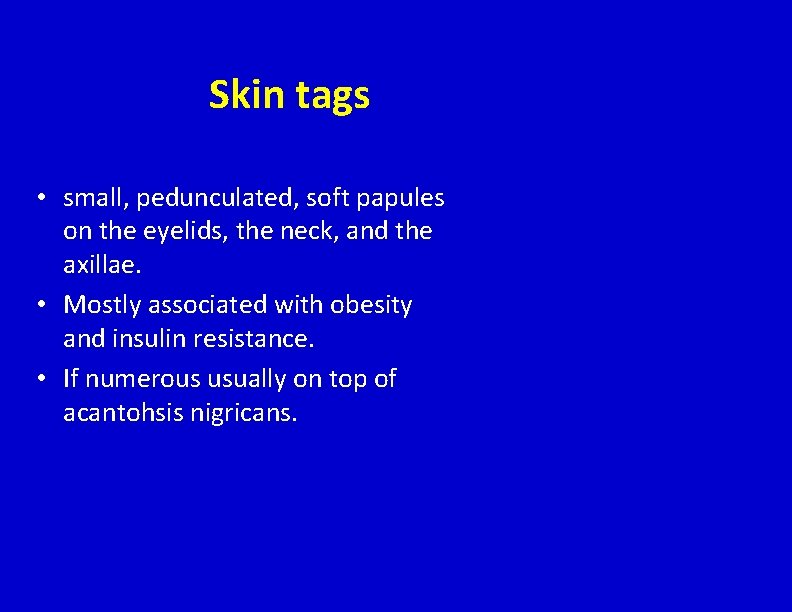 Skin tags

• small, pedunculated, soft papules on the eyelids, the neck, and the axillae.
• Mostly associated with obesity and insulin resistance.
• If numerous usually on top of acantohsis nigricans.